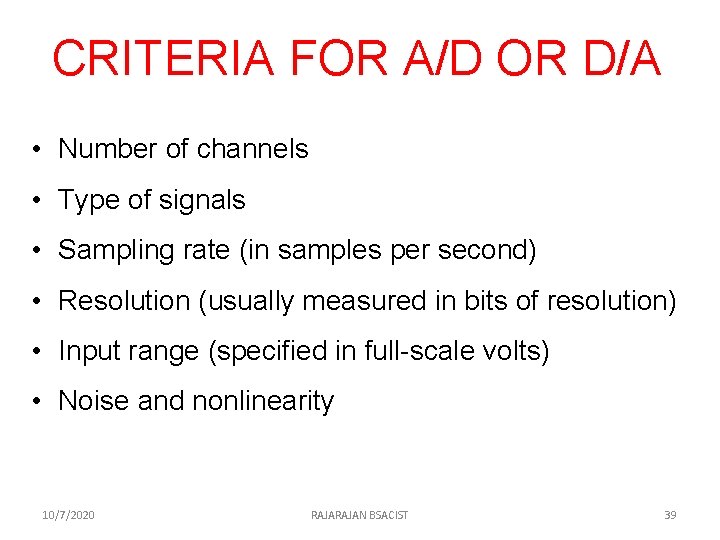 CRITERIA FOR A/D OR D/A

• Number of channels
• Type of signals
• Sampling rate (in samples per second)
• Resolution (usually measured in bits of resolution)
• Input range (specified in full-scale volts)
• Noise and nonlinearity

10/7/2020 RAJARAJAN BSACIST 39